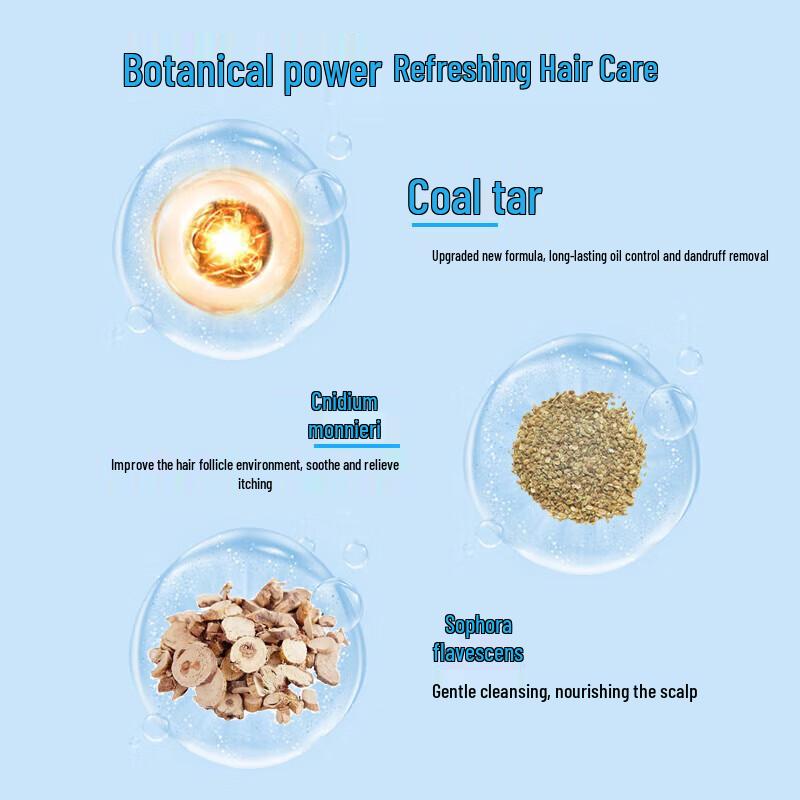 Botanical power Refreshing Hair Care

Coal tar

Upgraded new formula, long-lasting oil control and dandruff removal

Cnidium monnieri

Improve the hair follicle environment, soothe and relieve itching

Sophora flavescens

Gentle cleansing, nourishing the scalp